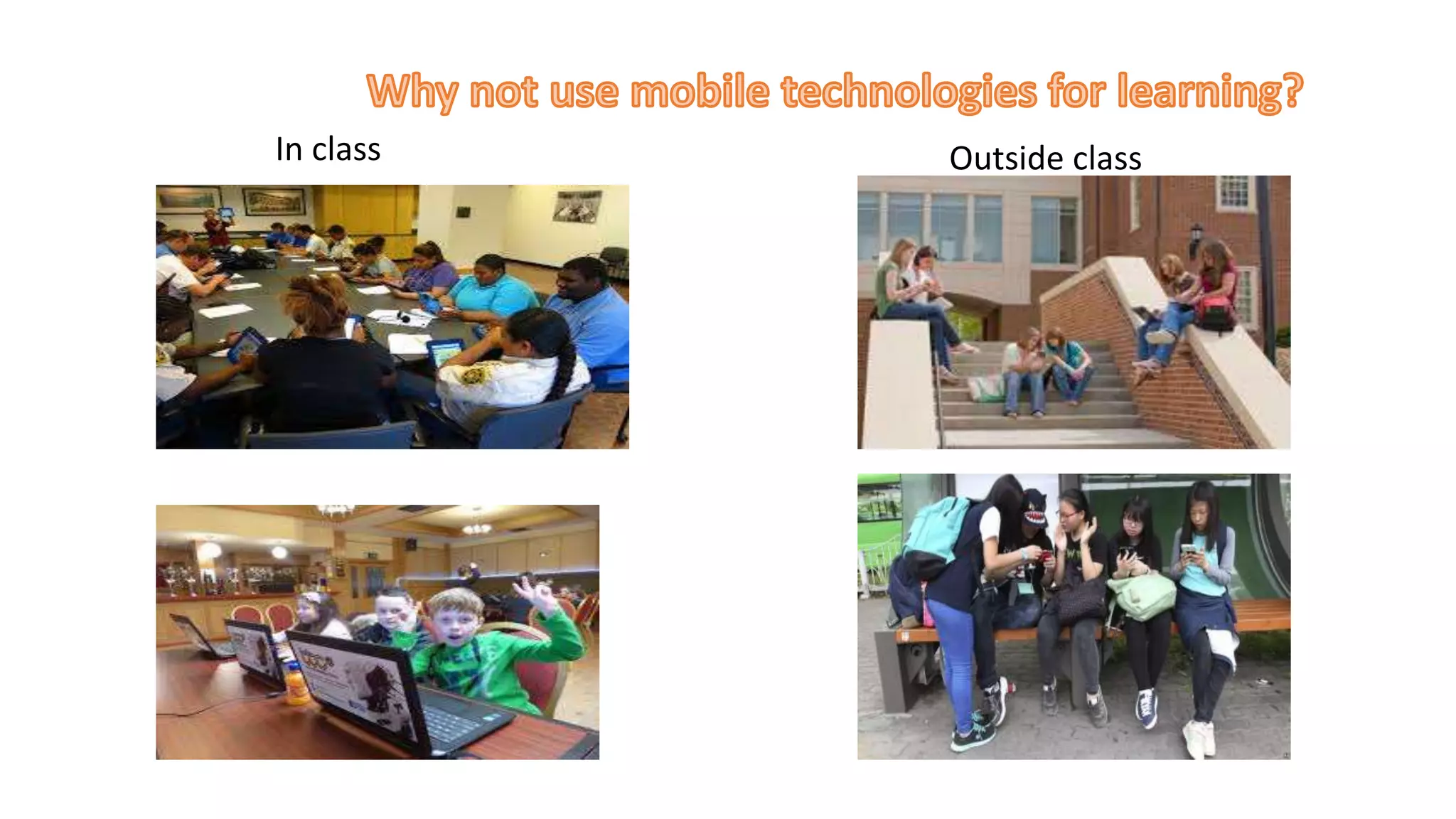 Why not use mobile technologies for learning?

In class

Outside class